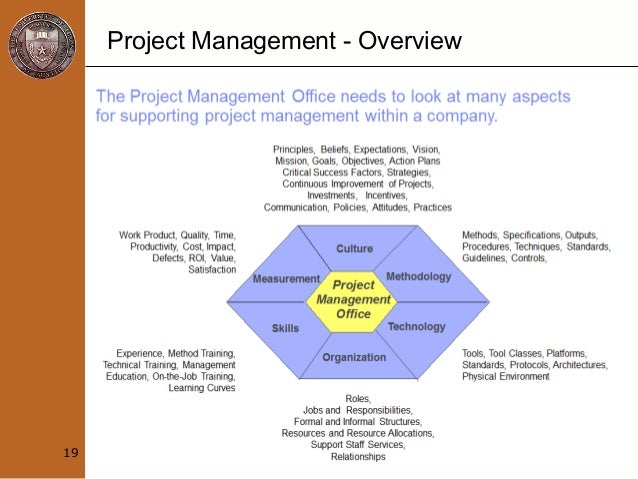 Project Management - Overview

The Project Management Office needs to look at many aspects for supporting project management within a company.

Principles, Beliefs, Expectations, Vision, Mission, Goals, Objectives, Action Plans Critical Success Factors, Strategies, Continuous Improvement of Projects, Investments, Incentives, Communication, Policies, Attitudes, Practices

Work Product, Quality, Time, Productivity, Cost, Impact, Defects, ROI, Value, Satisfaction

Methods, Specifications, Outputs, Procedures, Techniques, Standards, Guidelines, Controls,

Culture

Measurement

Methodology

Project Management Office

Skills

Technology

Organization

Experience, Method Training, Technical Training, Management Education, On-the-Job Training, Learning Curves

Tools, Tool Classes, Platforms, Standards, Protocols, Architectures, Physical Environment

Roles, Jobs and Responsibilities, Formal and Informal Structures, Resources and Resource Allocations, Support Staff Services, Relationships

19